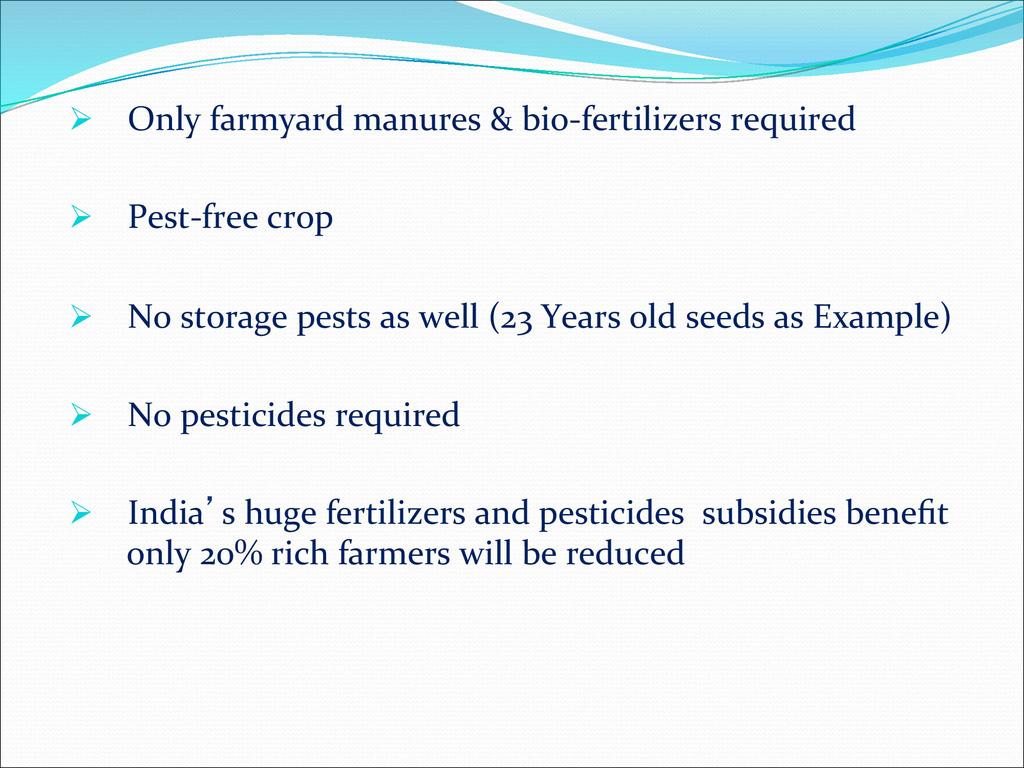 ➢ Only farmyard manures & bio-fertilizers required

➢ Pest-free crop

➢ No storage pests as well (23 Years old seeds as Example)

➢ No pesticides required

➢ India’ s huge fertilizers and pesticides subsidies benefit only 20% rich farmers will be reduced